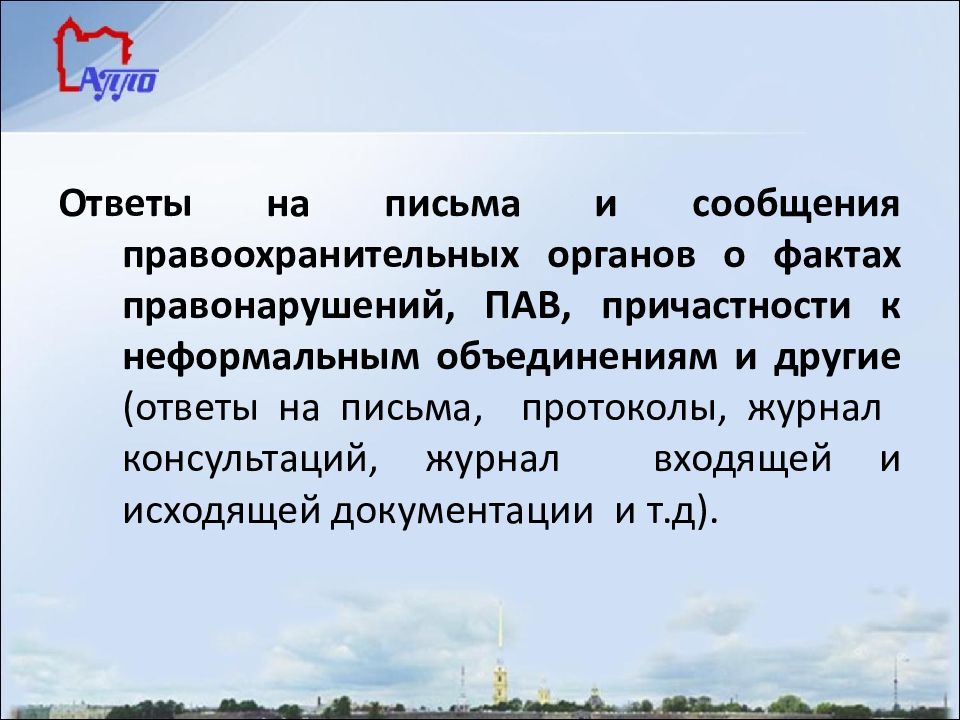 АППО

Ответы на письма и сообщения правоохранительных органов о фактах правонарушений, ПАВ, причастности к неформальным объединениям и другие (ответы на письма, протоколы, журнал консультаций, журнал входящей и исходящей документации и т.д).